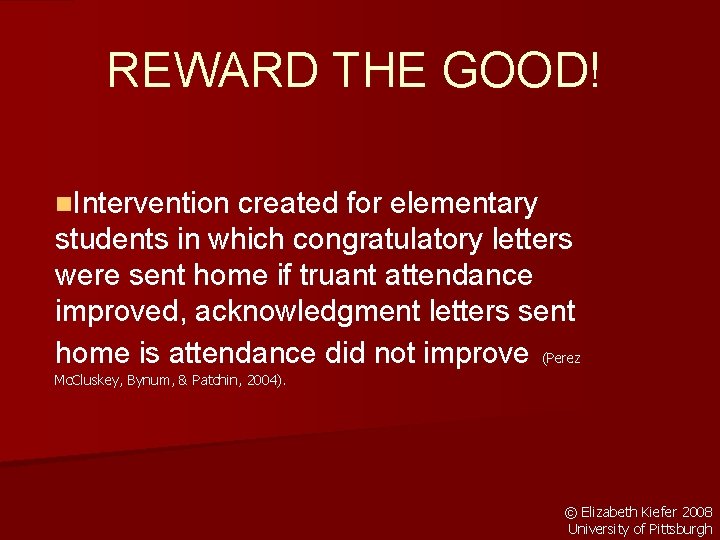 REWARD THE GOOD!

Intervention created for elementary students in which congratulatory letters were sent home if truant attendance improved, acknowledgment letters sent home is attendance did not improve (Perez McCluskey, Bynum, & Patchin, 2004).

© Elizabeth Kiefer 2008
University of Pittsburgh